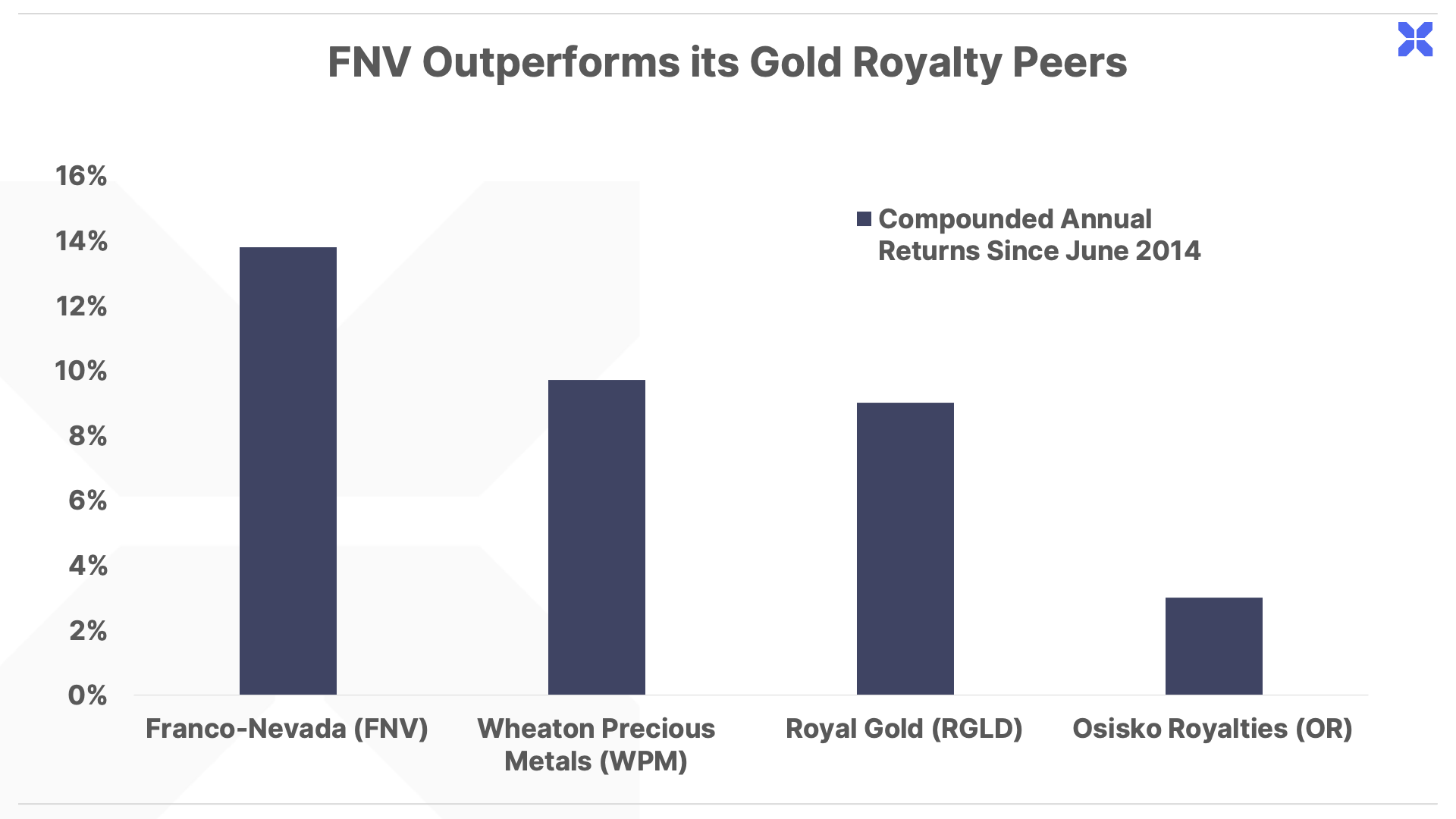 FNV Outperforms its Gold Royalty Peers

16%
14%
12%
10%
8%
6%
4%
2%
0%

Compounded Annual Returns Since June 2014

Franco-Nevada (FNV)
Wheaton Precious Metals (WPM)
Royal Gold (RGLD)
Osisko Royalties (OR)